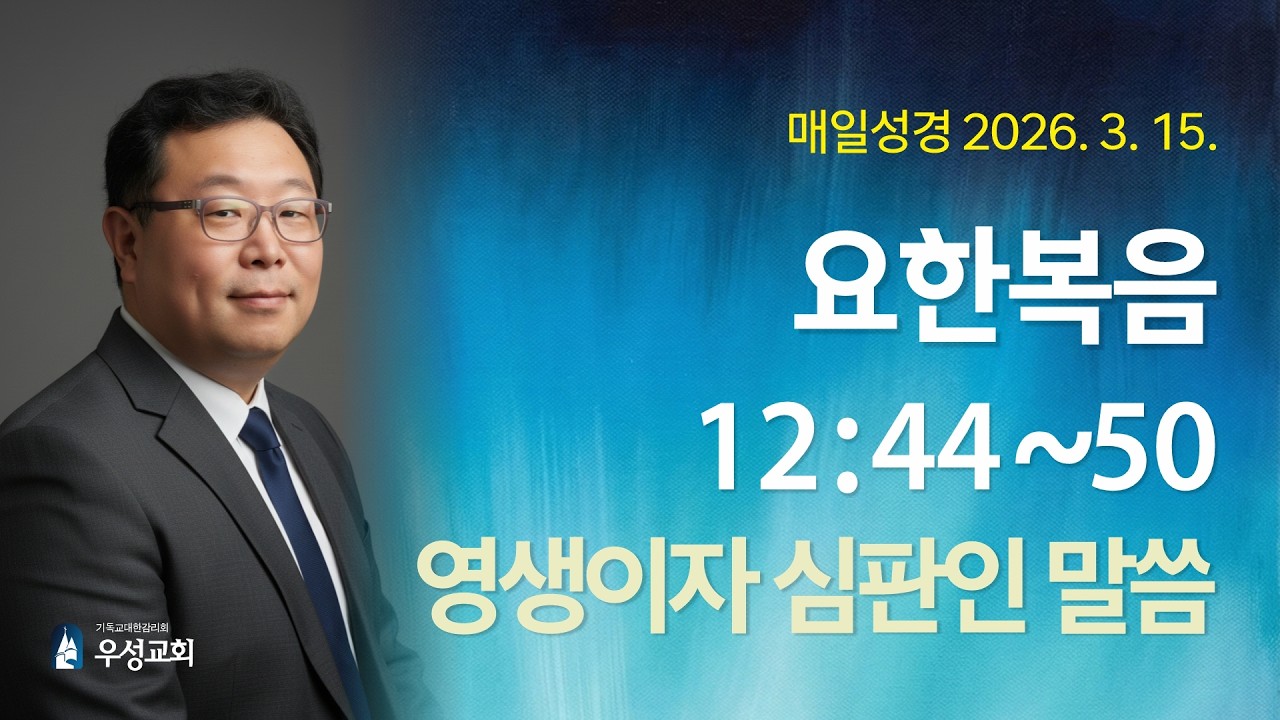 매일성경 2026. 3. 15.

요한복음

12:44~50

영생이자 심판인 말씀

기독교대한감리회
우성교회